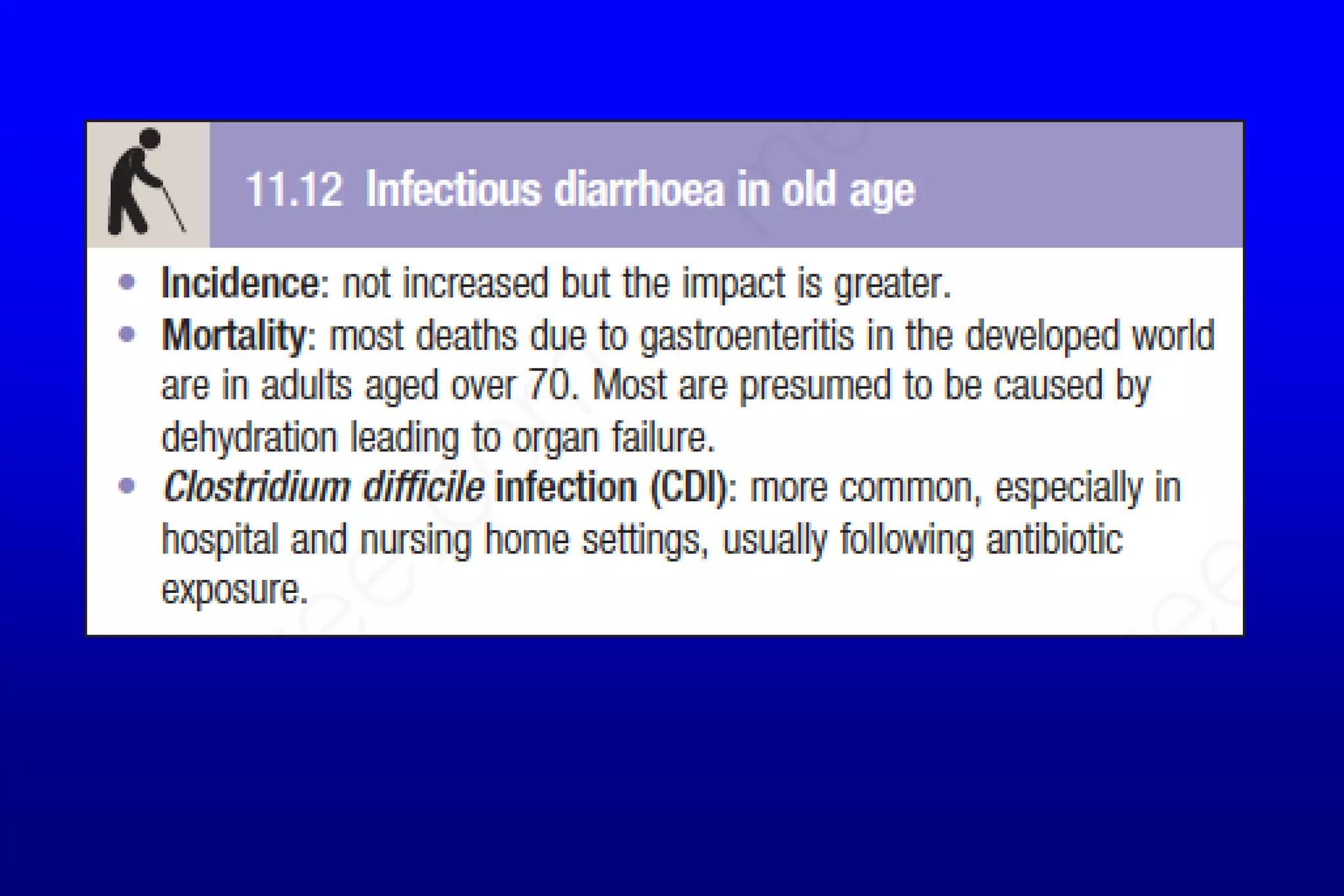 11.12 Infectious diarrhoea in old age

• Incidence: not increased but the impact is greater.
• Mortality: most deaths due to gastroenteritis in the developed world are in adults aged over 70. Most are presumed to be caused by dehydration leading to organ failure.
• Clostridium difficile infection (CDI): more common, especially in hospital and nursing home settings, usually following antibiotic exposure.